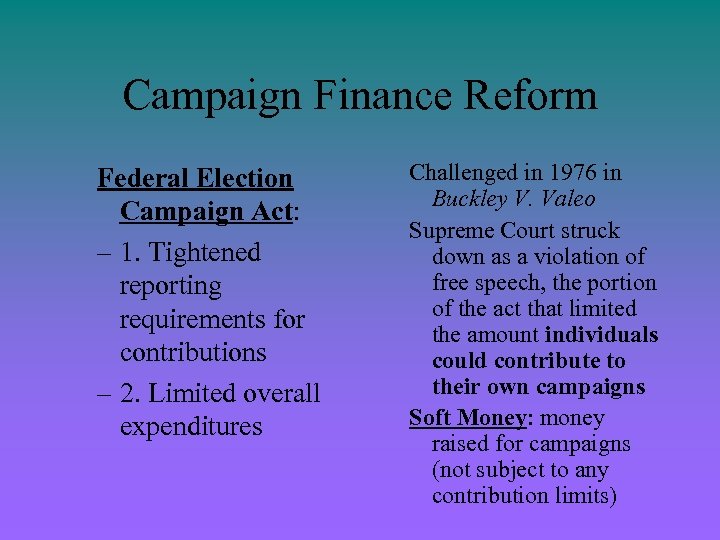 Campaign Finance Reform

Federal Election Campaign Act:

– 1. Tightened reporting requirements for contributions

– 2. Limited overall expenditures

Challenged in 1976 in Buckley V. Valeo

Supreme Court struck down as a violation of free speech, the portion of the act that limited the amount individuals could contribute to their own campaigns

Soft Money: money raised for campaigns (not subject to any contribution limits)